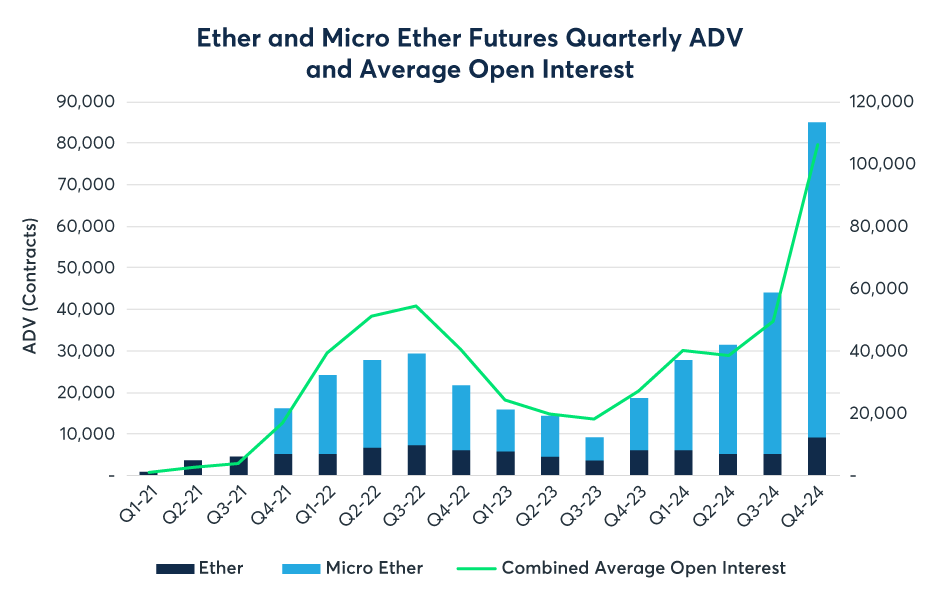 Ether and Micro Ether Futures Quarterly ADV and Average Open Interest

ADV (Contracts)

90,000
80,000
70,000
60,000
50,000
40,000
30,000
20,000
10,000
-

120,000
100,000
80,000
60,000
40,000
20,000
-

Q1-21 Q2-21 Q3-21 Q4-21 Q1-22 Q2-22 Q3-22 Q4-22 Q1-23 Q2-23 Q3-23 Q4-23 Q1-24 Q2-24 Q3-24 Q4-24

Ether Micro Ether Combined Average Open Interest